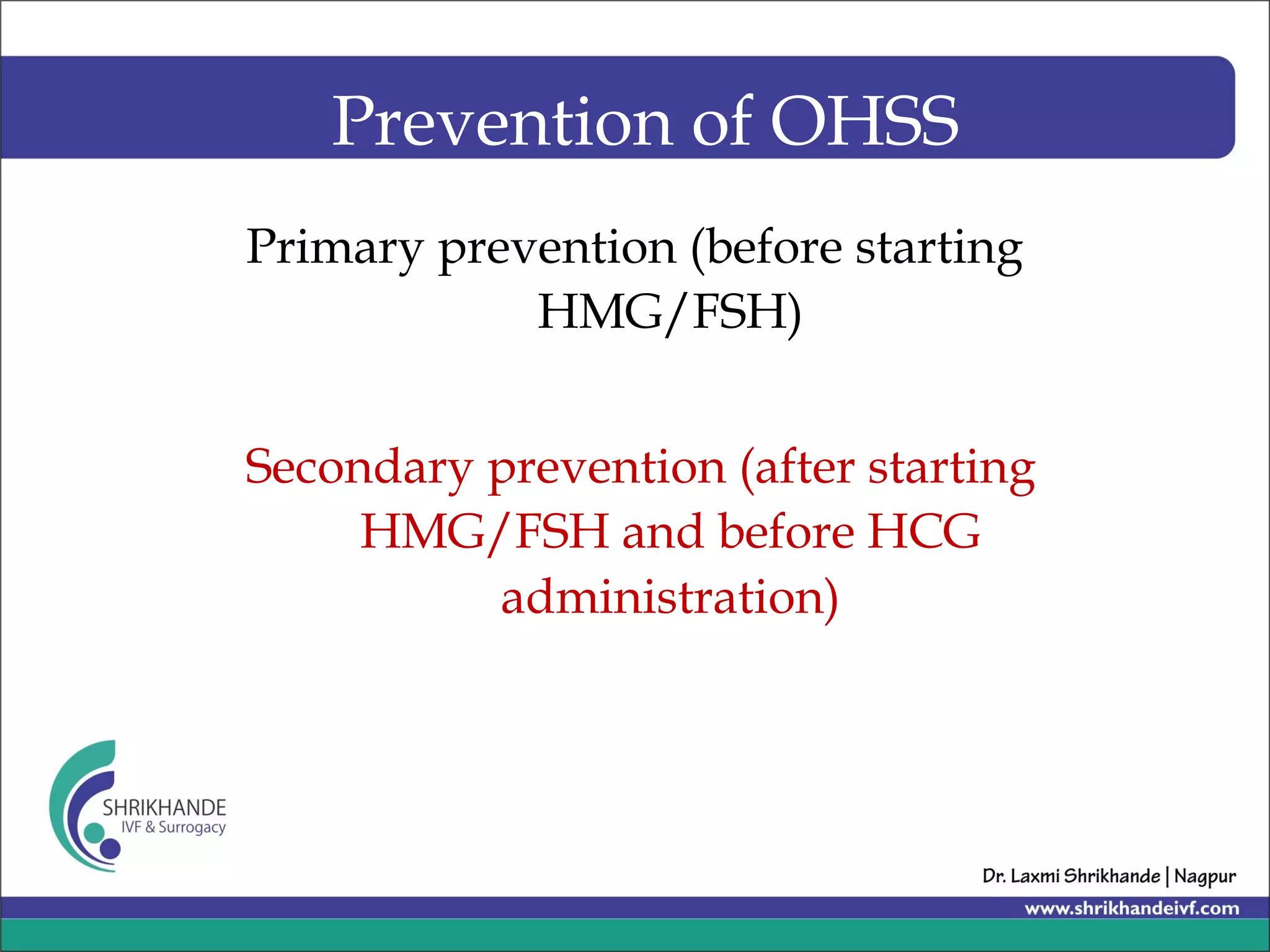 Prevention of OHSS

Primary prevention (before starting HMG/FSH)

Secondary prevention (after starting HMG/FSH and before HCG administration)

SHRIKHANDE
IVF & Surrogacy

Dr. Laxmi Shrikhande | Nagpur
www.shrikhandeivf.com